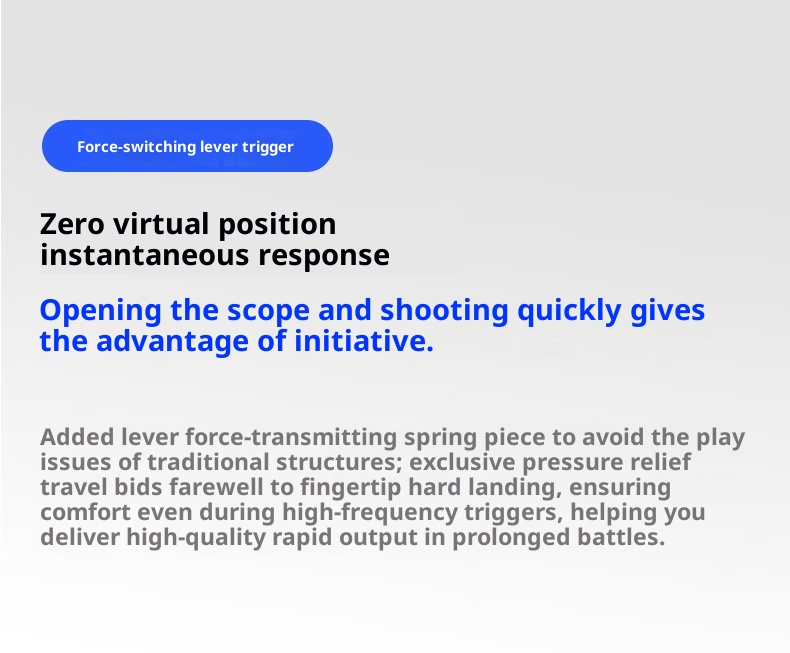 Force-switching lever trigger

Zero virtual position instantaneous response

Opening the scope and shooting quickly gives the advantage of initiative.

Added lever force-transmitting spring piece to avoid the play issues of traditional structures; exclusive pressure relief travel bids farewell to fingertip hard landing, ensuring comfort even during high-frequency triggers, helping you deliver high-quality rapid output in prolonged battles.